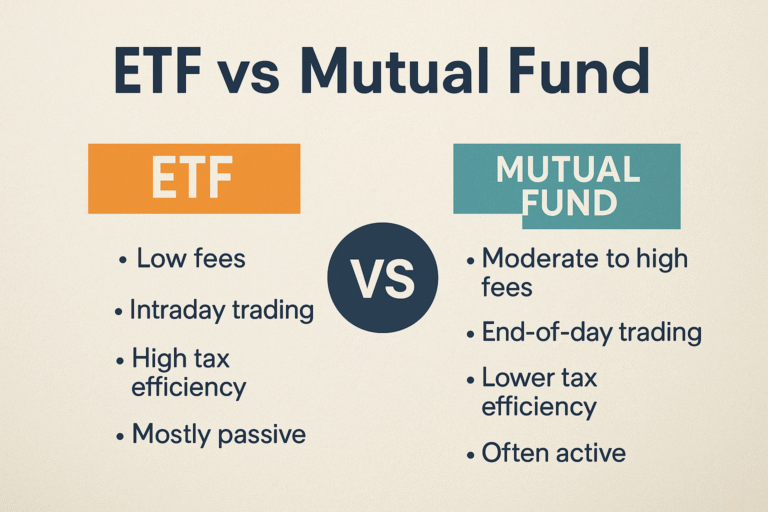 ETF vs Mutual Fund

ETF

• Low fees
• Intraday trading
• High tax efficiency
• Mostly passive

VS

MUTUAL FUND

• Moderate to high fees
• End-of-day trading
• Lower tax efficiency
• Often active